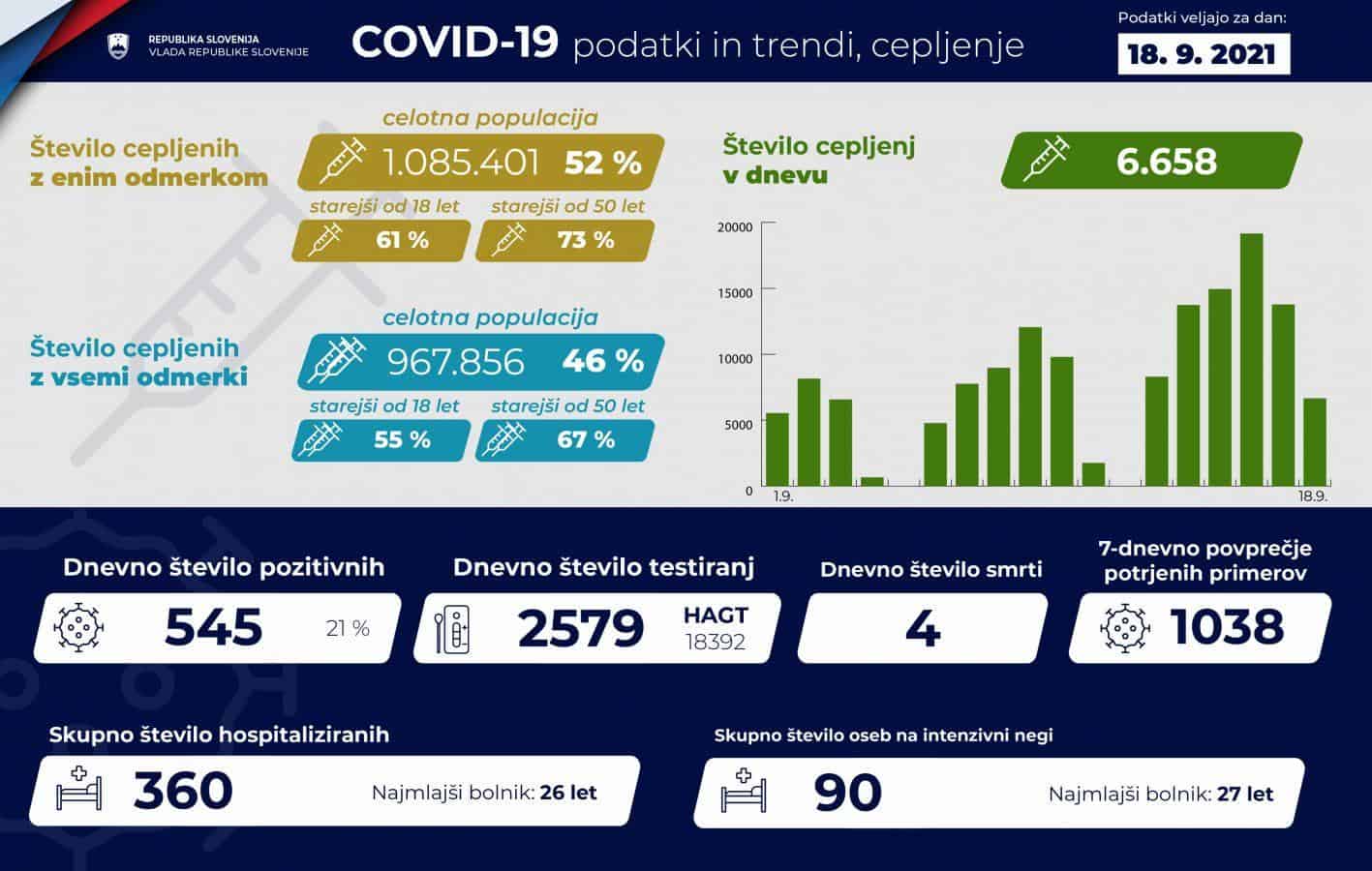 REPUBLIKA SLOVENIJA
VLADA REPUBLIKE SLOVENIJE

COVID-19 podatki in trendi, cepljenje

Podatki veljajo za dan:
18. 9. 2021

Število cepljenih z enim odmerkom

celotna populacija
1.085.401 52 %
starejši od 18 let
61 %
starejši od 50 let
73 %

Število cepljenih z vsemi odmerki

celotna populacija
967.856 46 %
starejši od 18 let
55 %
starejši od 50 let
67 %

Število cepljenj v dnevu
6.658

20000
15000
10000
5000
0
1.9.
18.9.

Dnevno število pozitivnih
545 21 %

Dnevno število testiranj
2579 HAGT 18392

Dnevno število smrti
4

7-dnevno povprečje potrjenih primerov
1038

Skupno število hospitaliziranih
360 Najmlajši bolnik: 26 let

Skupno število oseb na intenzivni negi
90 Najmlajši bolnik: 27 let